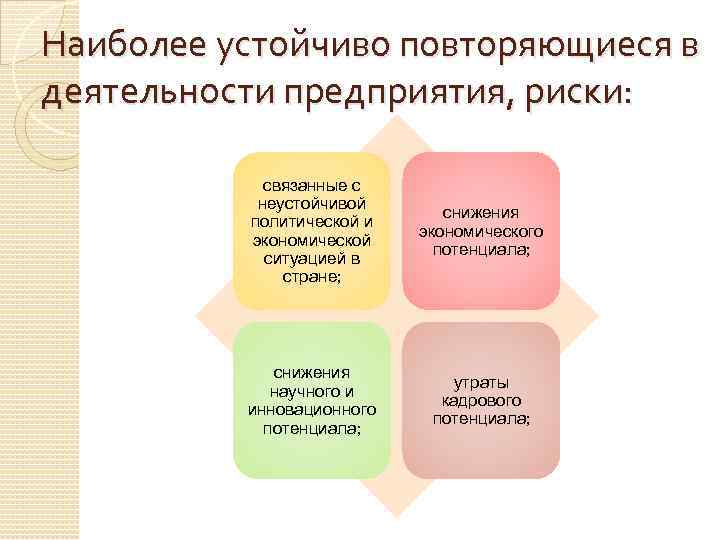 Наиболее устойчиво повторяющиеся в деятельности предприятия, риски:

связанные с неустойчивой политической и экономической ситуацией в стране;

снижения экономического потенциала;

снижения научного и инновационного потенциала;

утраты кадрового потенциала;